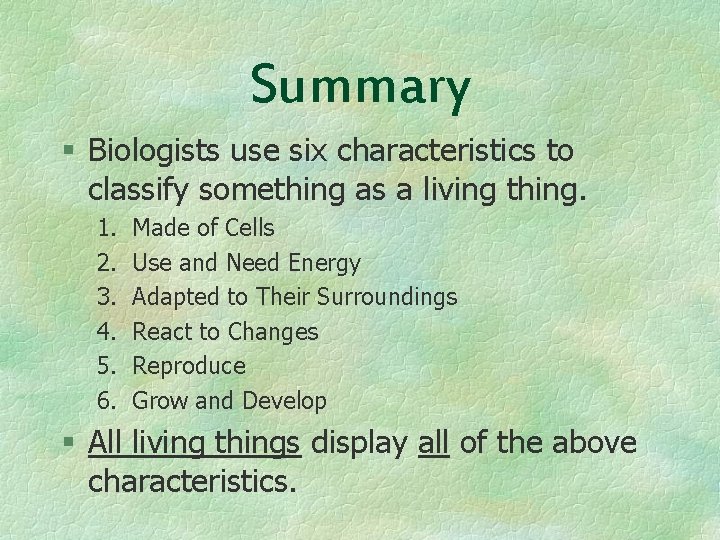 Summary

§ Biologists use six characteristics to classify something as a living thing.

1. Made of Cells
2. Use and Need Energy
3. Adapted to Their Surroundings
4. React to Changes
5. Reproduce
6. Grow and Develop

§ All living things display all of the above characteristics.